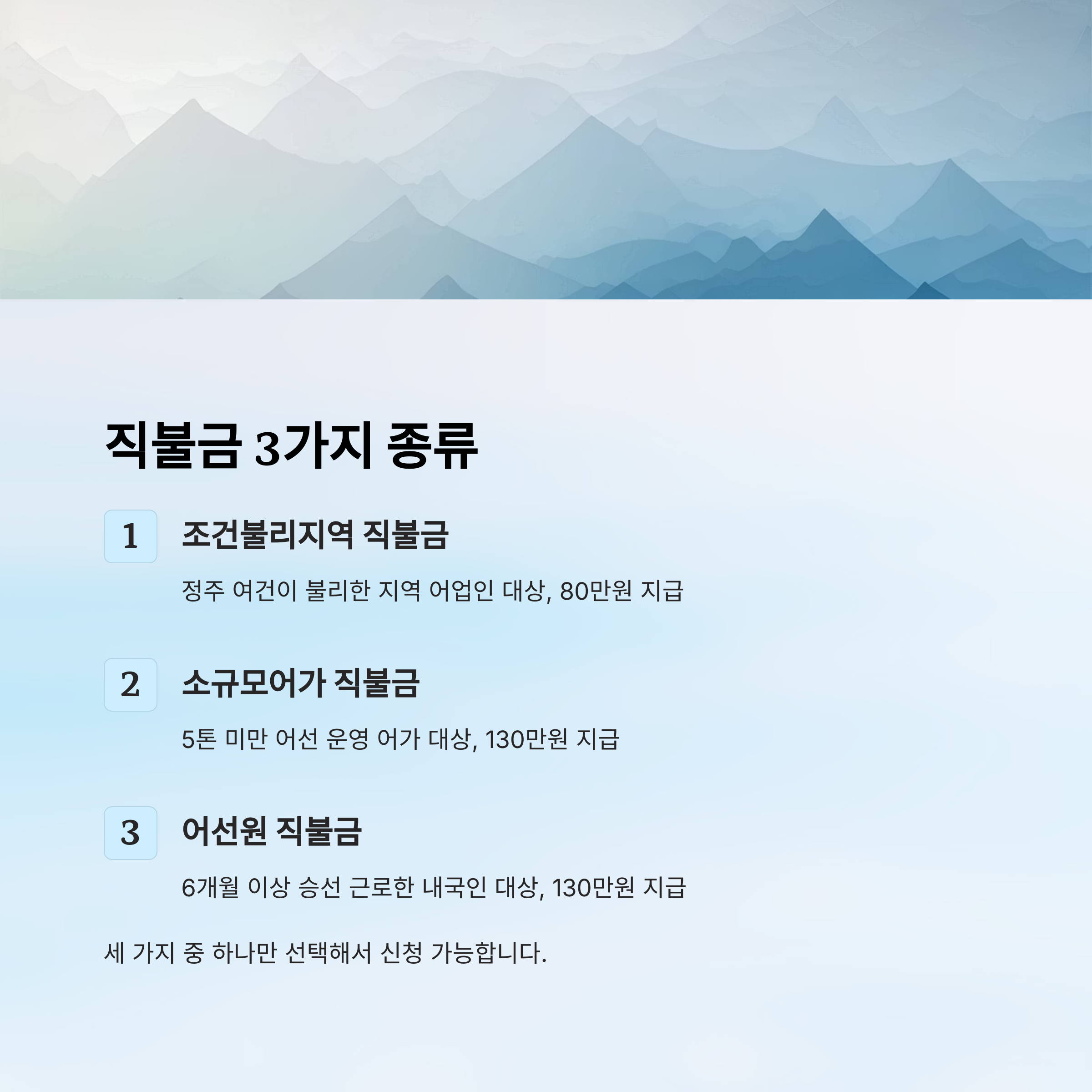 직불금 3가지 종류

1
조건불리지역 직불금

정주 여건이 불리한 지역 어업인 대상, 80만원 지급

2
소규모어가 직불금

5톤 미만 어선 운영 어가 대상, 130만원 지급

3
어선원 직불금

6개월 이상 승선 근로한 내국인 대상, 130만원 지급

세 가지 중 하나만 선택해서 신청 가능합니다.